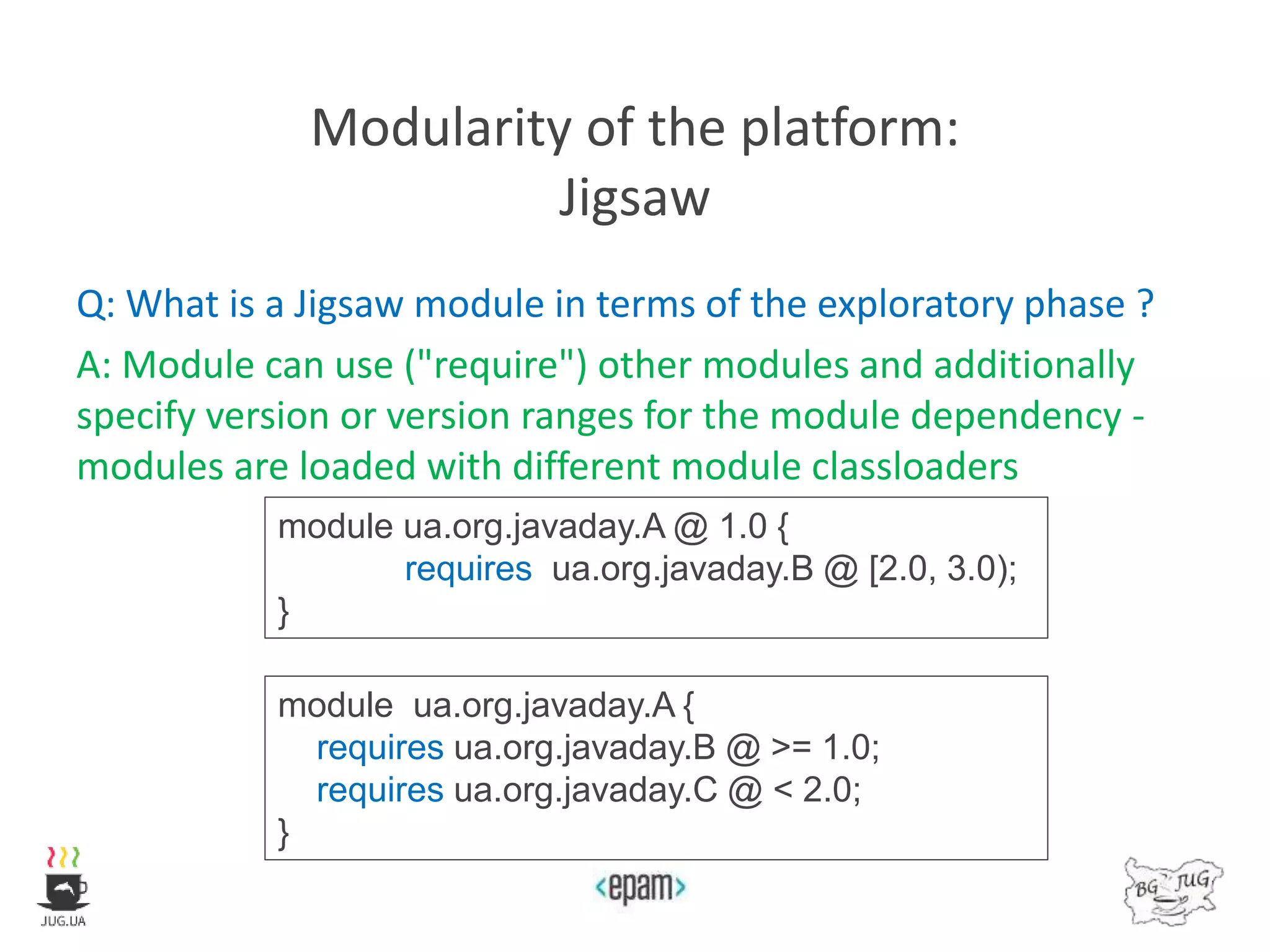 Modularity of the platform:
Jigsaw

Q: What is a Jigsaw module in terms of the exploratory phase ?

A: Module can use ("require") other modules and additionally specify version or version ranges for the module dependency - modules are loaded with different module classloaders

module ua.org.javaday.A @ 1.0 {
requires ua.org.javaday.B @ [2.0, 3.0);
}

module ua.org.javaday.A {
requires ua.org.javaday.B @ >= 1.0;
requires ua.org.javaday.C @ < 2.0;
}

JUG.UA

<epam>

BG JUG